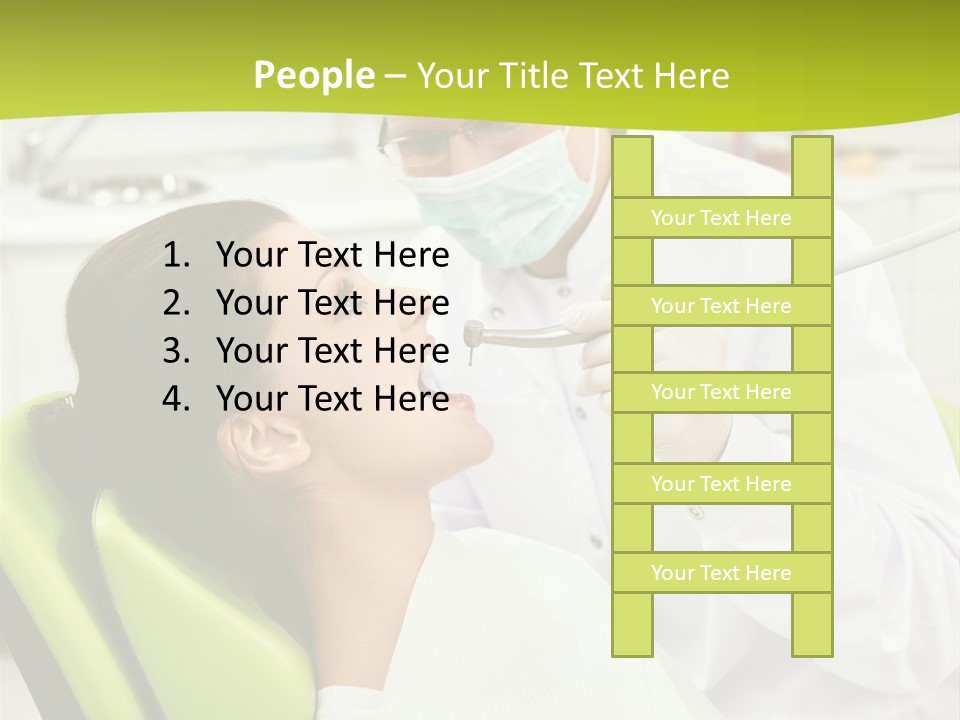 People – Your Title Text Here

1. Your Text Here
2. Your Text Here
3. Your Text Here
4. Your Text Here

Your Text Here
Your Text Here
Your Text Here
Your Text Here
Your Text Here